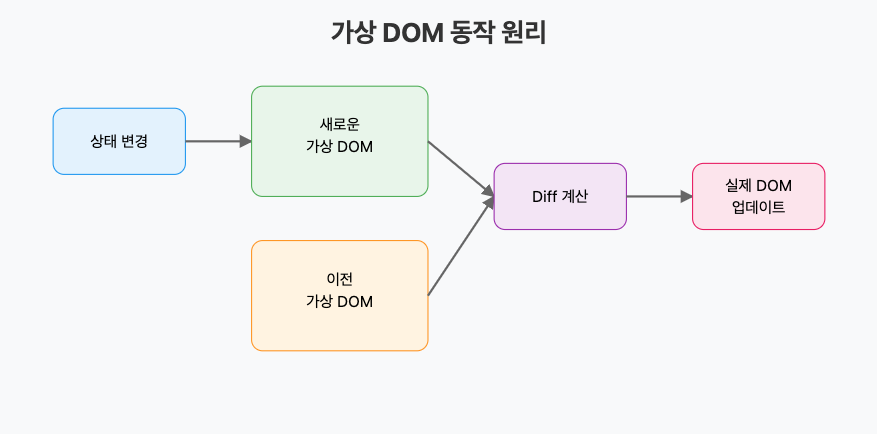 가상 DOM 동작 원리

상태 변경

새로운
가상 DOM

이전
가상 DOM

Diff 계산

실제 DOM
업데이트